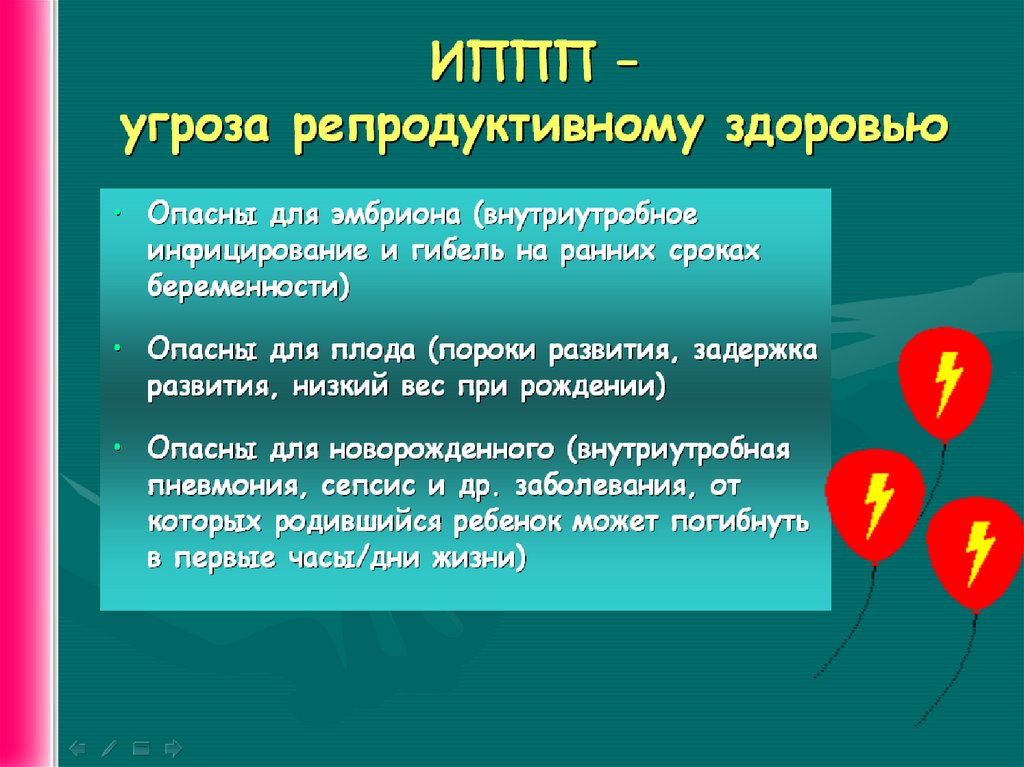 ИППП –
угроза репродуктивному здоровью

• Опасны для эмбриона (внутриутробное инфицирование и гибель на ранних сроках беременности)

• Опасны для плода (пороки развития, задержка развития, низкий вес при рождении)

• Опасны для новорожденного (внутриутробная пневмония, сепсис и др. заболевания, от которых родившийся ребенок может погибнуть в первые часы/дни жизни)